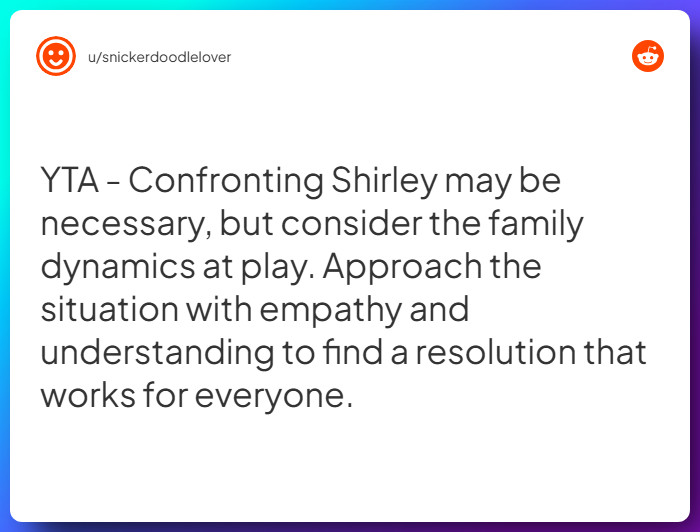 u/snickerdoodlelover

YTA - Confronting Shirley may be necessary, but consider the family dynamics at play. Approach the situation with empathy and understanding to find a resolution that works for everyone.